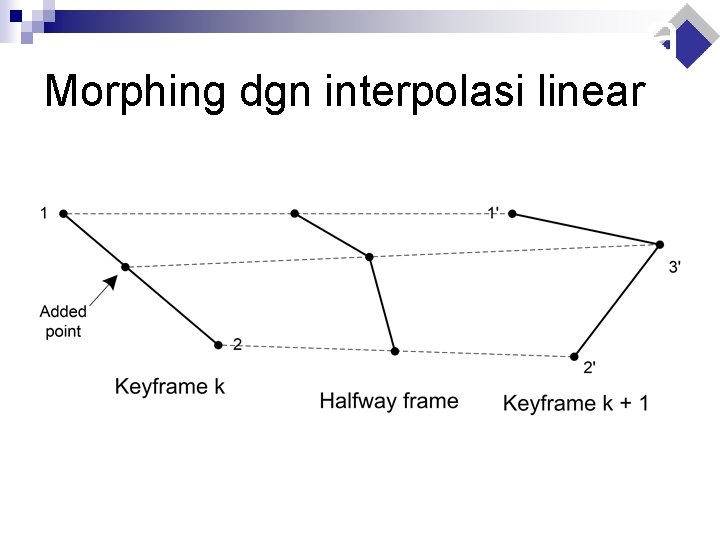 Morphing dgn interpolasi linear

1

1'

3'

Added point

2

2'

Keyframe k

Halfway frame

Keyframe k + 1